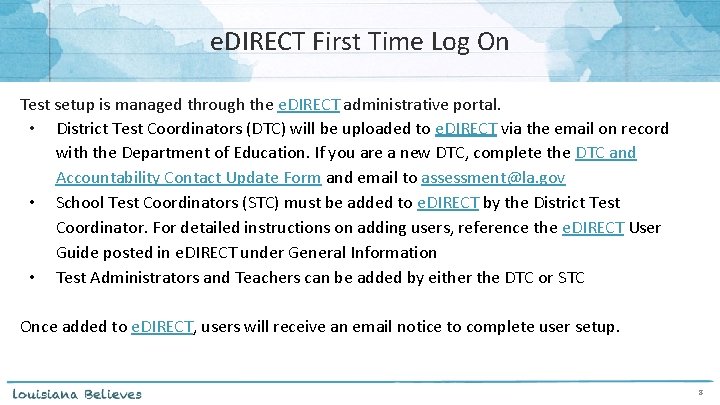 eDIRECT First Time Log On

Test setup is managed through the eDIRECT administrative portal.

• District Test Coordinators (DTC) will be uploaded to eDIRECT via the email on record with the Department of Education. If you are a new DTC, complete the DTC and Accountability Contact Update Form and email to assessment@la.gov
• School Test Coordinators (STC) must be added to eDIRECT by the District Test Coordinator. For detailed instructions on adding users, reference the eDIRECT User Guide posted in eDIRECT under General Information
• Test Administrators and Teachers can be added by either the DTC or STC

Once added to eDIRECT, users will receive an email notice to complete user setup.

Louisiana Believes

8